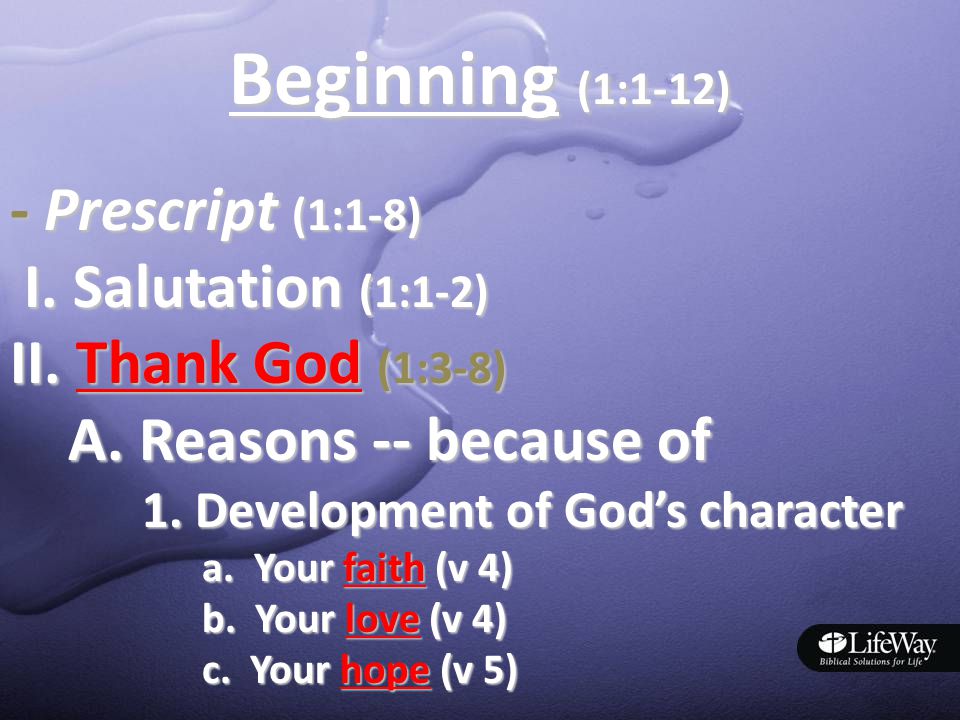 Beginning (1:1-12)

- Prescript (1:1-8)

I. Salutation (1:1-2)

II. Thank God (1:3-8)

A. Reasons -- because of

1. Development of God's character

a. Your faith (v 4)

b. Your love (v 4)

c. Your hope (v 5)

LifeWay
Biblical Solutions for Life